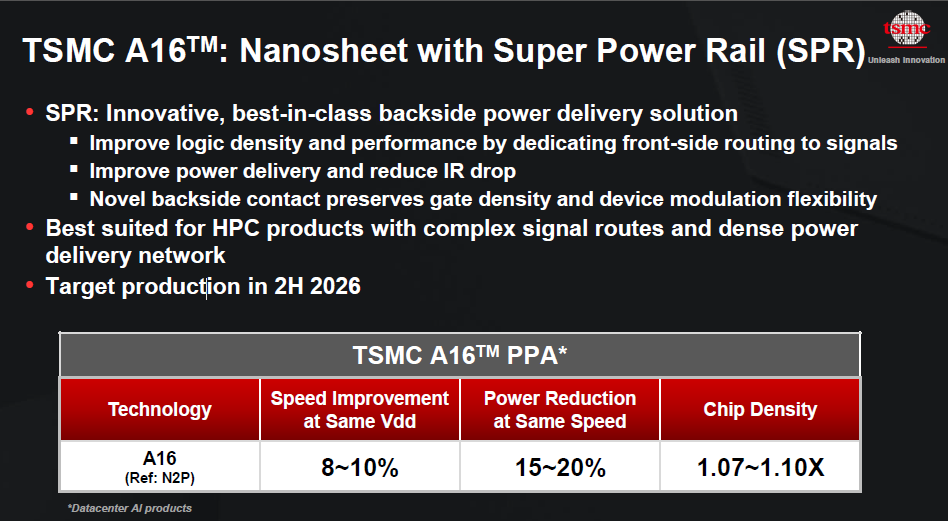 TSMC A16$^{TM}$: Nanosheet with Super Power Rail (SPR)

tsmc
Unleash Innovation

• SPR: Innovative, best-in-class backside power delivery solution
▪ Improve logic density and performance by dedicating front-side routing to signals
▪ Improve power delivery and reduce IR drop
▪ Novel backside contact preserves gate density and device modulation flexibility
• Best suited for HPC products with complex signal routes and dense power delivery network
• Target production in 2H 2026

TSMC A16$^{TM}$ PPA*

| Technology | Speed Improvement at Same Vdd | Power Reduction at Same Speed | Chip Density |
|---|---|---|---|
| A16 (Ref: N2P) | 8~10% | 15~20% | 1.07~1.10X |

*Datacenter AI products